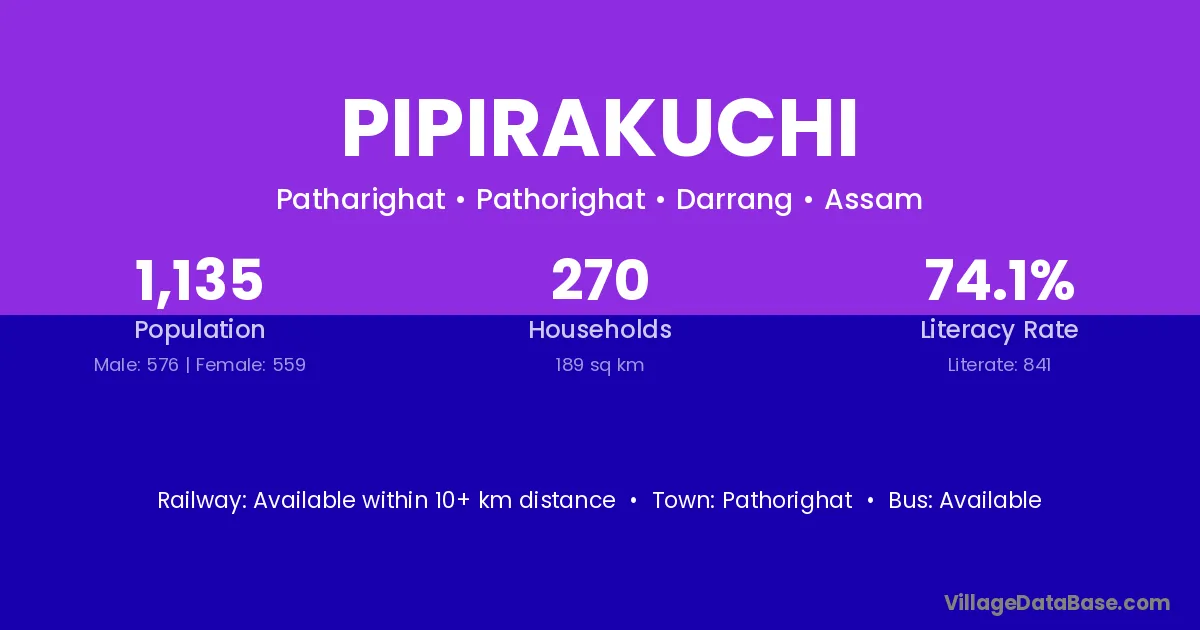 PIPIRAKUCHI

Patharighat • Pathorighat • Darrang • Assam

1,135
Population
Male: 576 | Female: 559

270
Households
189 sq km

74.1%
Literacy Rate
Literate: 841

Railway: Available within 10+ km distance • Town: Pathorighat • Bus: Available

VillageDataBase.com